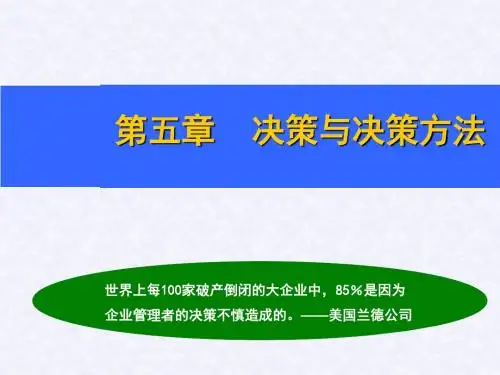 第五章　决策与决策方法

世界上每100家破产倒闭的大企业中，85%是因为企业管理者的决策不慎造成的。——美国兰德公司